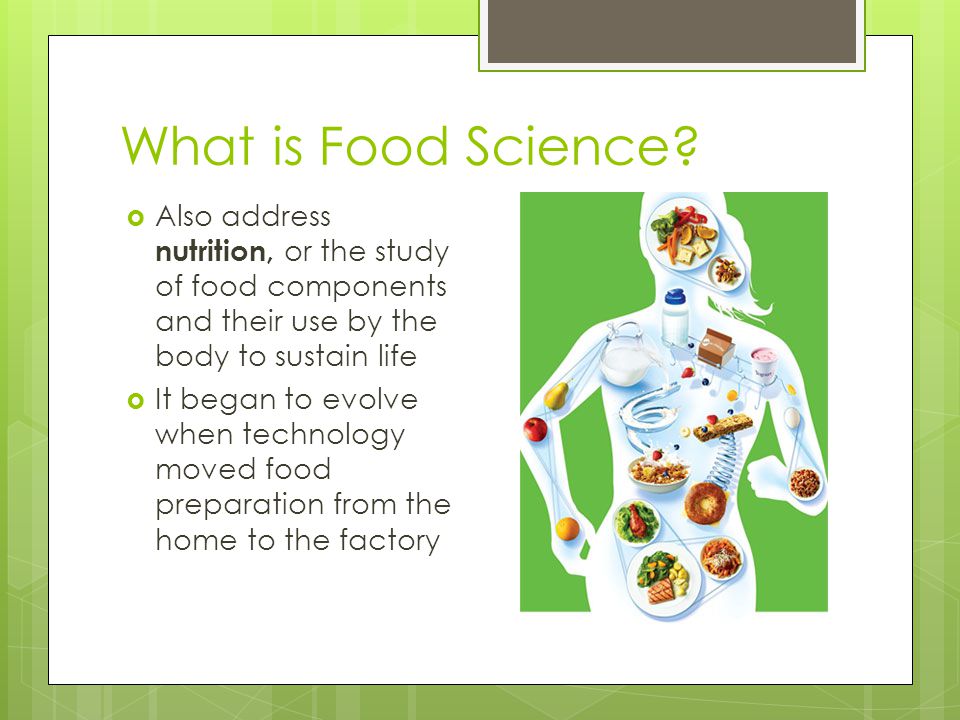 What is Food Science?

Also address **nutrition**, or the study of food components and their use by the body to sustain life

It began to evolve when technology moved food preparation from the home to the factory